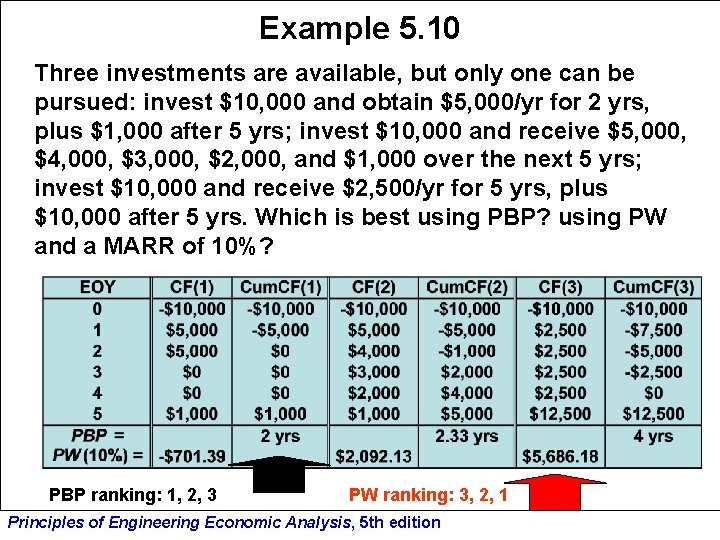 Example 5.10

Three investments are available, but only one can be pursued: invest \$10,000 and obtain \$5,000/yr for 2 yrs, plus \$1,000 after 5 yrs; invest \$10,000 and receive \$5,000, \$4,000, \$3,000, \$2,000, and \$1,000 over the next 5 yrs; invest \$10,000 and receive \$2,500/yr for 5 yrs, plus \$10,000 after 5 yrs. Which is best using PBP? using PW and a MARR of 10%?

| EOY | CF(1) | CumCF(1) | CF(2) | CumCF(2) | CF(3) | CumCF(3) |
|---|---|---|---|---|---|---|
| 0 | -\$10,000 | -\$10,000 | -\$10,000 | -\$10,000 | -\$10,000 | -\$10,000 |
| 1 | \$5,000 | -\$5,000 | \$5,000 | -\$5,000 | \$2,500 | -\$7,500 |
| 2 | \$5,000 | \$0 | \$4,000 | -\$1,000 | \$2,500 | -\$5,000 |
| 3 | \$0 | \$0 | \$3,000 | \$2,000 | \$2,500 | -\$2,500 |
| 4 | \$0 | \$0 | \$2,000 | \$4,000 | \$2,500 | \$0 |
| 5 | \$1,000 | \$1,000 | \$1,000 | \$5,000 | \$12,500 | \$12,500 |
| PBP = | | 2 yrs | | 2.33 yrs | | 4 yrs |
| PW(10%) = | -\$701.39 | | \$2,092.13 | | \$5,686.18 | |

PBP ranking: 1, 2, 3

PW ranking: 3, 2, 1

Principles of Engineering Economic Analysis, 5th edition